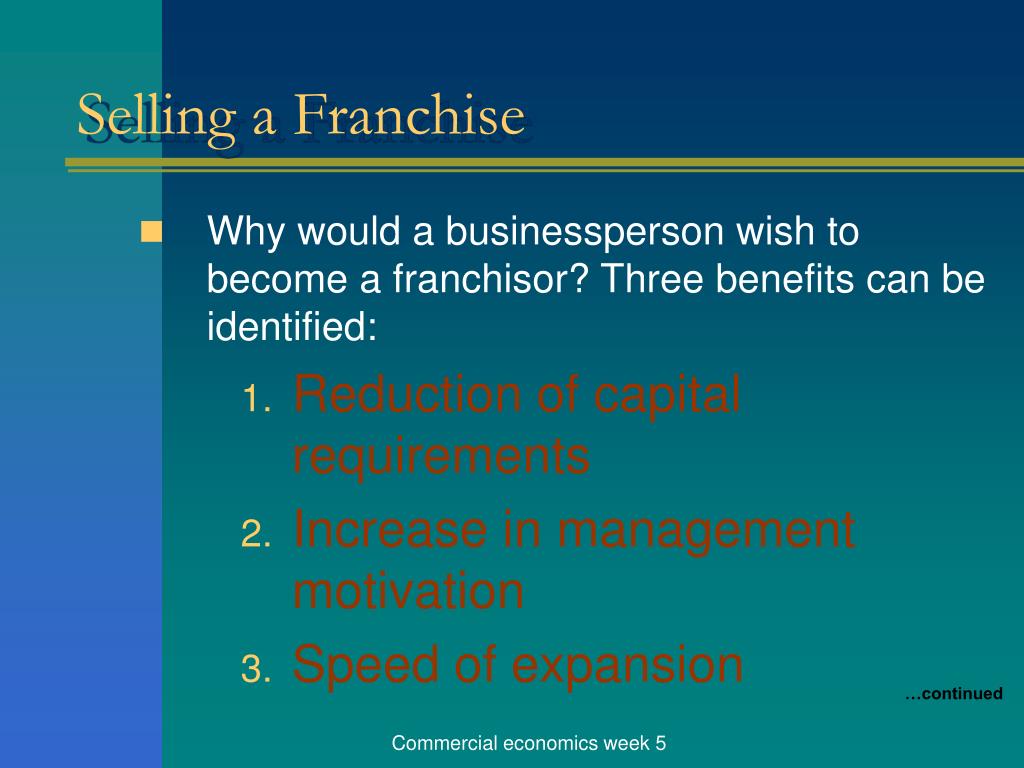 Selling a Franchise

Why would a businessperson wish to become a franchisor? Three benefits can be identified:

1. Reduction of capital requirements
2. Increase in management motivation
3. Speed of expansion

…continued

Commercial economics week 5